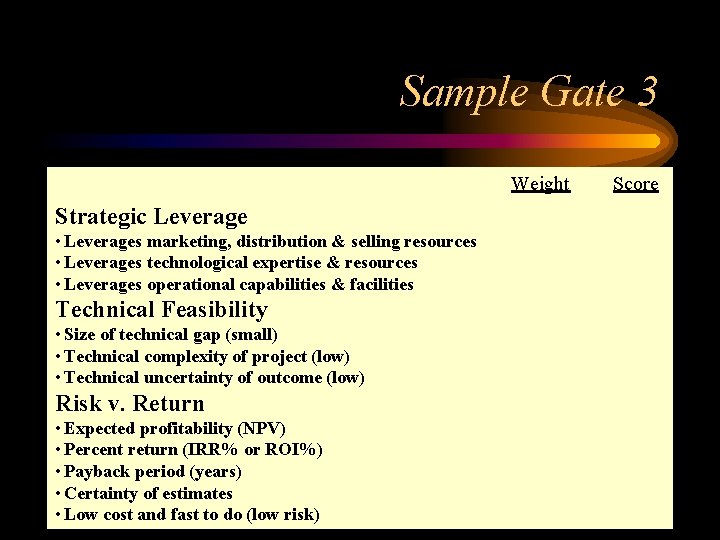 Sample Gate 3

Weight Score

Strategic Leverage
• Leverages marketing, distribution & selling resources
• Leverages technological expertise & resources
• Leverages operational capabilities & facilities

Technical Feasibility
• Size of technical gap (small)
• Technical complexity of project (low)
• Technical uncertainty of outcome (low)

Risk v. Return
• Expected profitability (NPV)
• Percent return (IRR% or ROI%)
• Payback period (years)
• Certainty of estimates
• Low cost and fast to do (low risk)